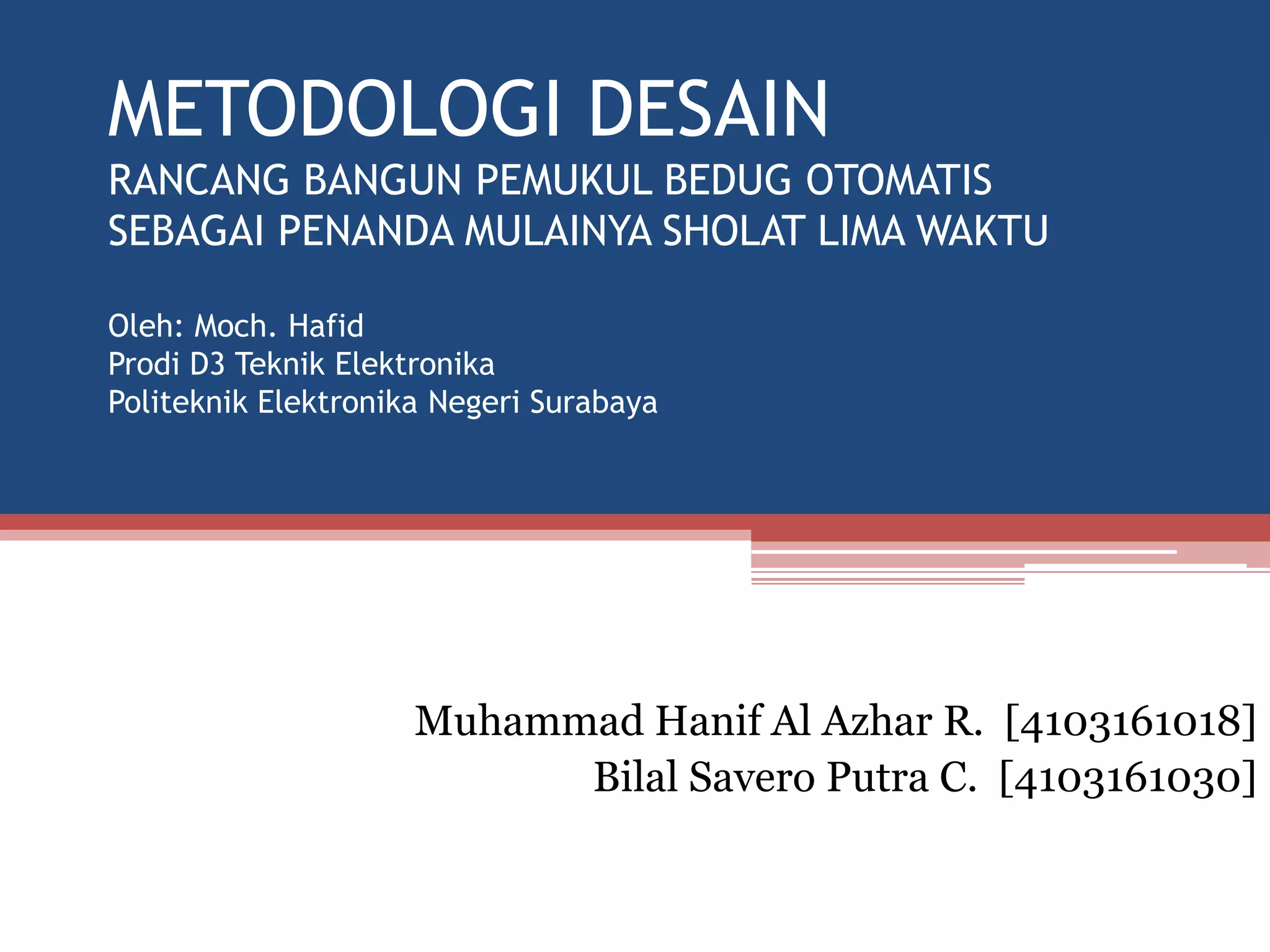 METODOLOGI DESAIN
RANCANG BANGUN PEMUKUL BEDUG OTOMATIS SEBAGAI PENANDA MULAINYA SHOLAT LIMA WAKTU

Oleh: Moch. Hafid
Prodi D3 Teknik Elektronika
Politeknik Elektronika Negeri Surabaya

Muhammad Hanif Al Azhar R. [4103161018]
Bilal Savero Putra C. [4103161030]